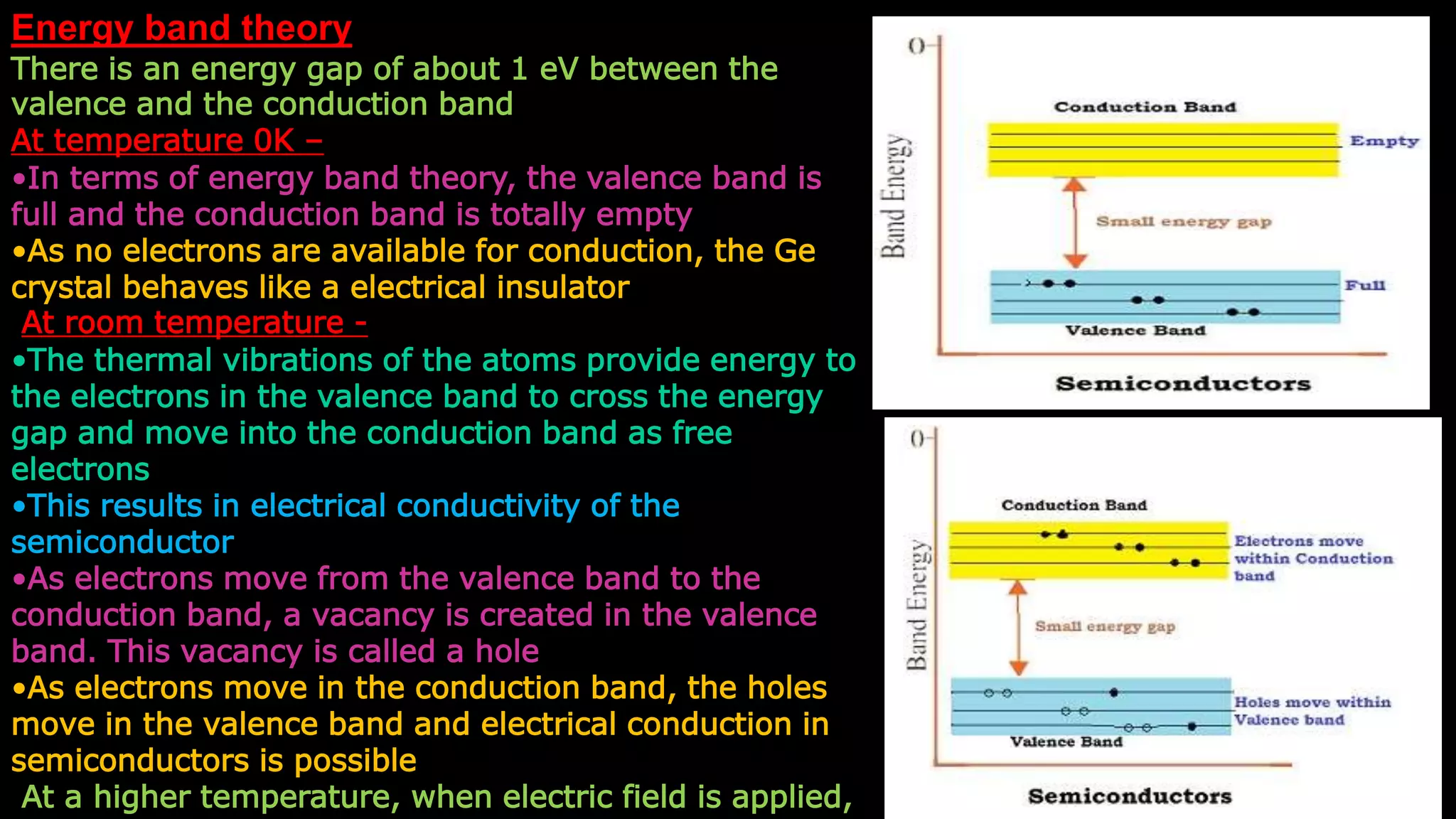 Energy band theory
There is an energy gap of about 1 eV between the valence and the conduction band
At temperature 0K –
•In terms of energy band theory, the valence band is full and the conduction band is totally empty
•As no electrons are available for conduction, the Ge crystal behaves like a electrical insulator
At room temperature -
•The thermal vibrations of the atoms provide energy to the electrons in the valence band to cross the energy gap and move into the conduction band as free electrons
•This results in electrical conductivity of the semiconductor
•As electrons move from the valence band to the conduction band, a vacancy is created in the valence band. This vacancy is called a hole
•As electrons move in the conduction band, the holes move in the valence band and electrical conduction in semiconductors is possible
At a higher temperature, when electric field is applied,

0
Band Energy
Conduction Band
Empty
Small energy gap
Full
Valence Band
Semiconductors

0
Band Energy
Conduction Band
Electrons move within Conduction band
Small energy gap
Holes move within Valence band
Valence Band
Semiconductors